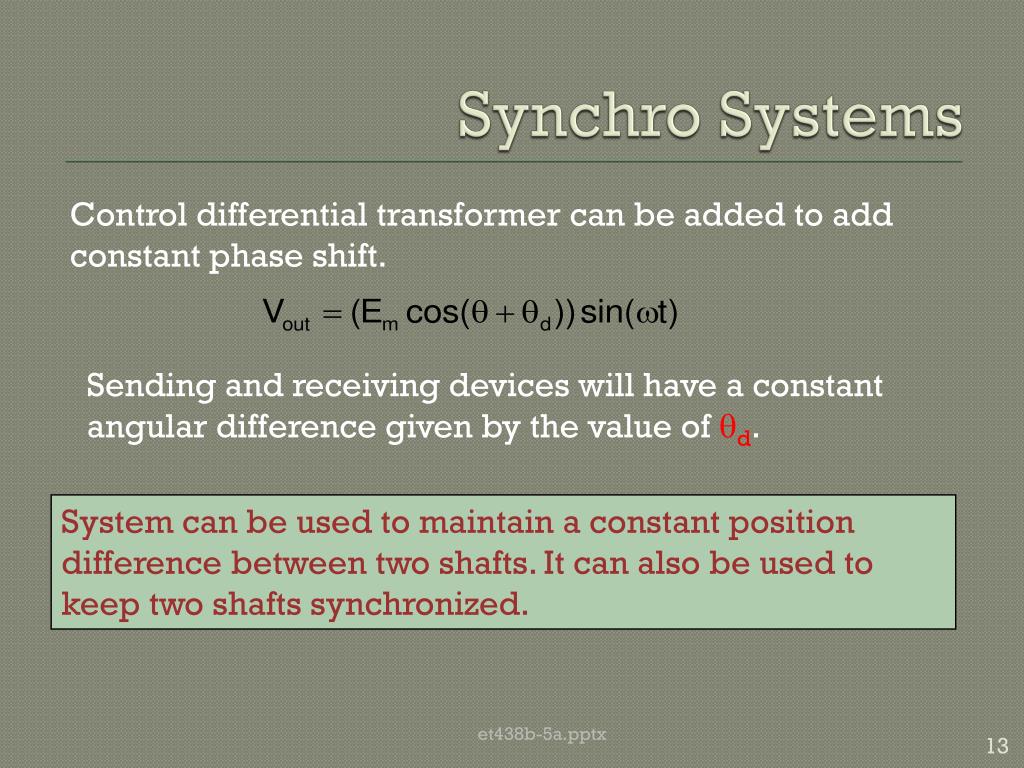 Synchro Systems

Control differential transformer can be added to add constant phase shift.

$V_{out} = (E_m \cos(\theta + \theta_d)) \sin(\omega t)$

Sending and receiving devices will have a constant angular difference given by the value of $\theta_d$.

System can be used to maintain a constant position difference between two shafts. It can also be used to keep two shafts synchronized.

et438b-5a.pptx

13